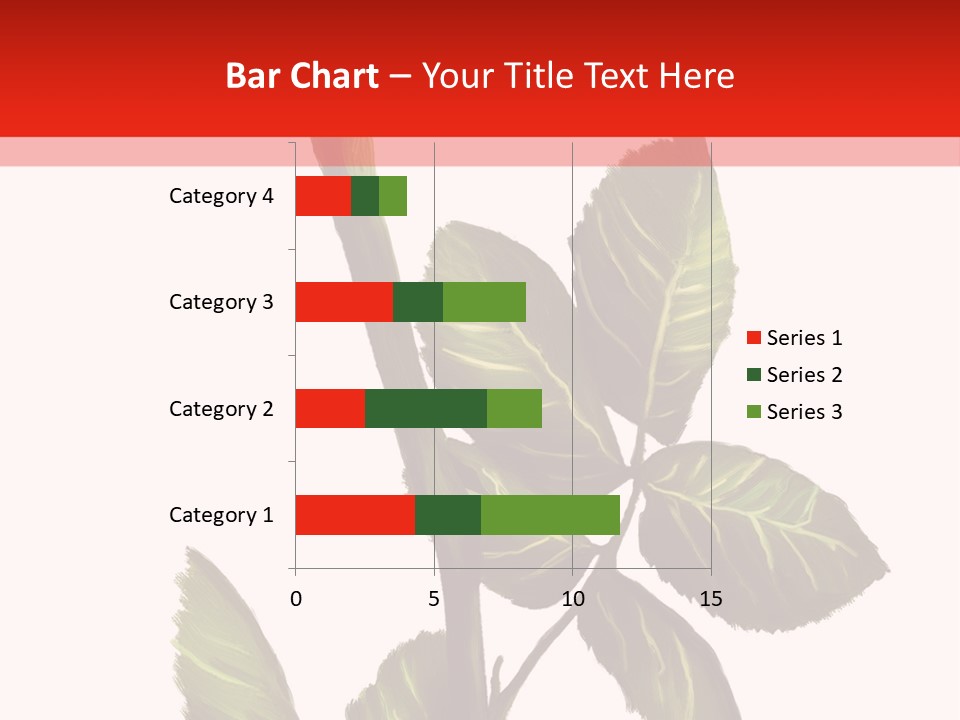 Bar Chart – Your Title Text Here

Category 4
Category 3
Category 2
Category 1

0
5
10
15

Series 1
Series 2
Series 3